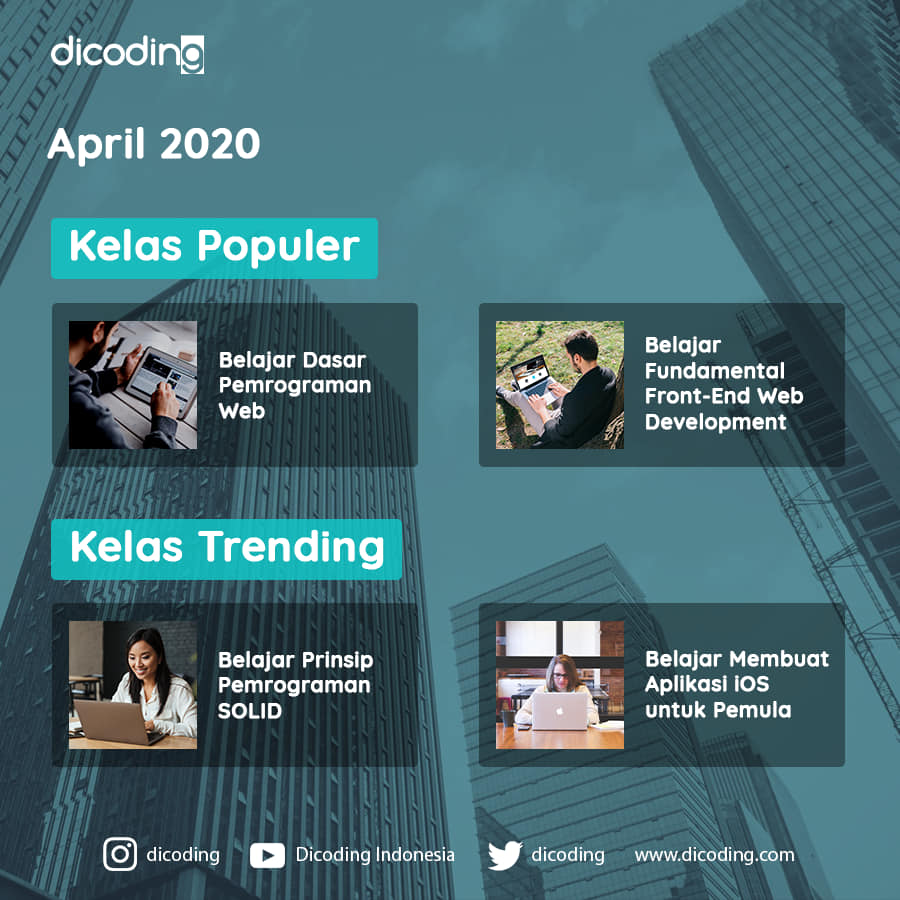 dicoding

April 2020

Kelas Populer

Belajar Dasar Pemrograman Web

Belajar Fundamental Front-End Web Development

Kelas Trending

Belajar Prinsip Pemrograman SOLID

Belajar Membuat Aplikasi iOS untuk Pemula

dicoding Dicoding Indonesia dicoding www.dicoding.com